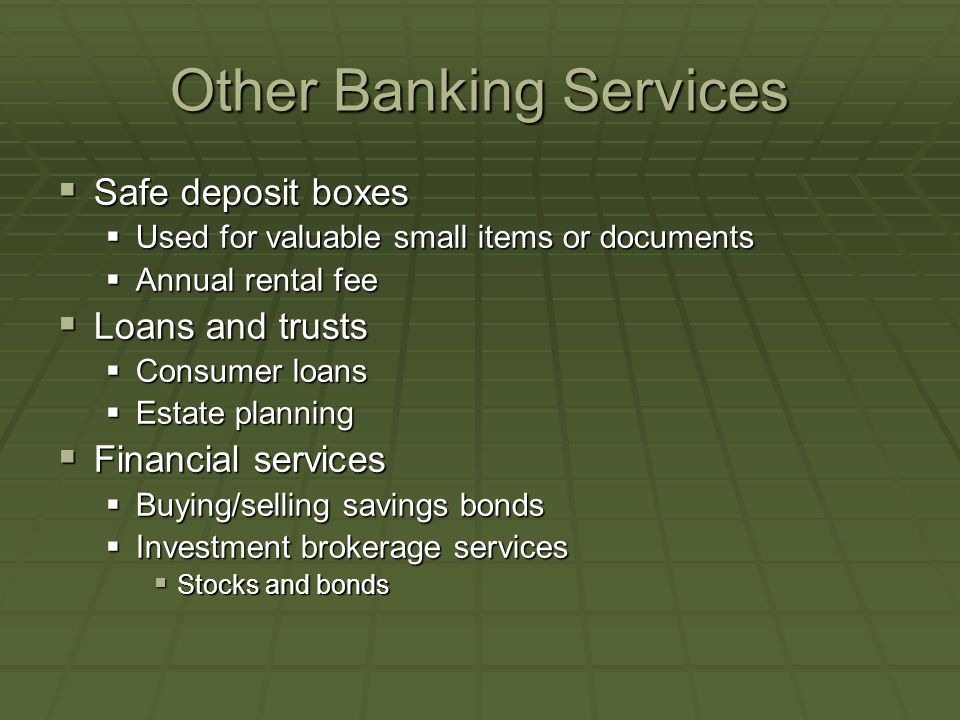 Other Banking Services

- Safe deposit boxes
  - Used for valuable small items or documents
  - Annual rental fee
- Loans and trusts
  - Consumer loans
  - Estate planning
- Financial services
  - Buying/selling savings bonds
  - Investment brokerage services
    - Stocks and bonds